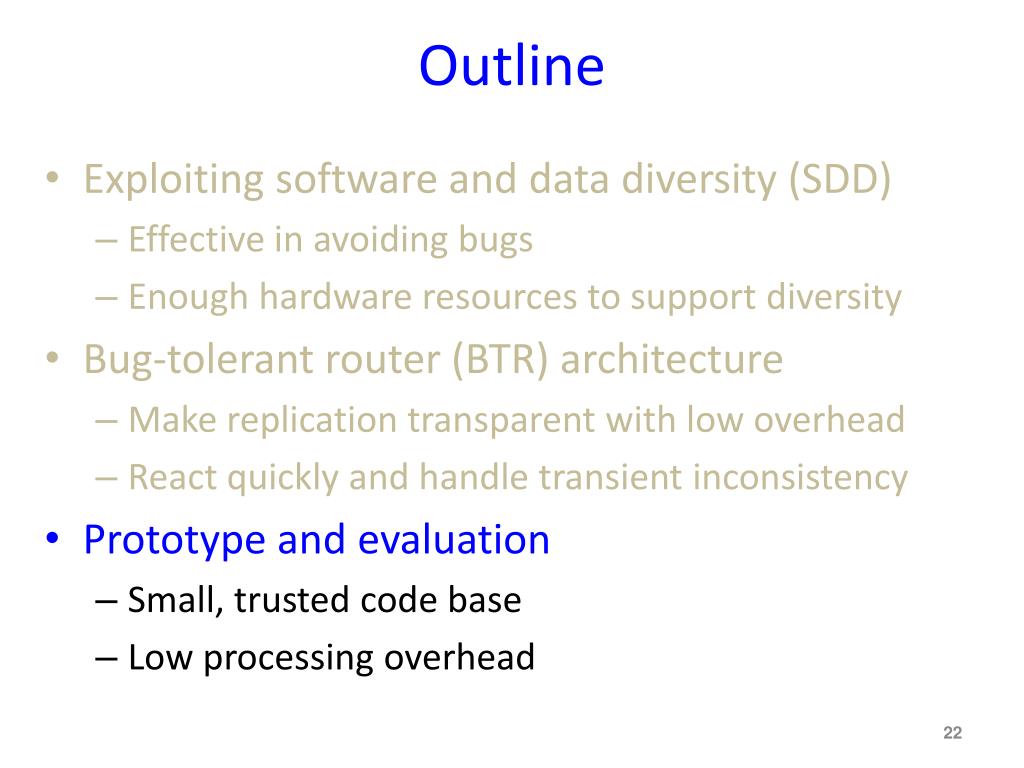 Outline

• Exploiting software and data diversity (SDD)
– Effective in avoiding bugs
– Enough hardware resources to support diversity
• Bug-tolerant router (BTR) architecture
– Make replication transparent with low overhead
– React quickly and handle transient inconsistency
• Prototype and evaluation
– Small, trusted code base
– Low processing overhead

22